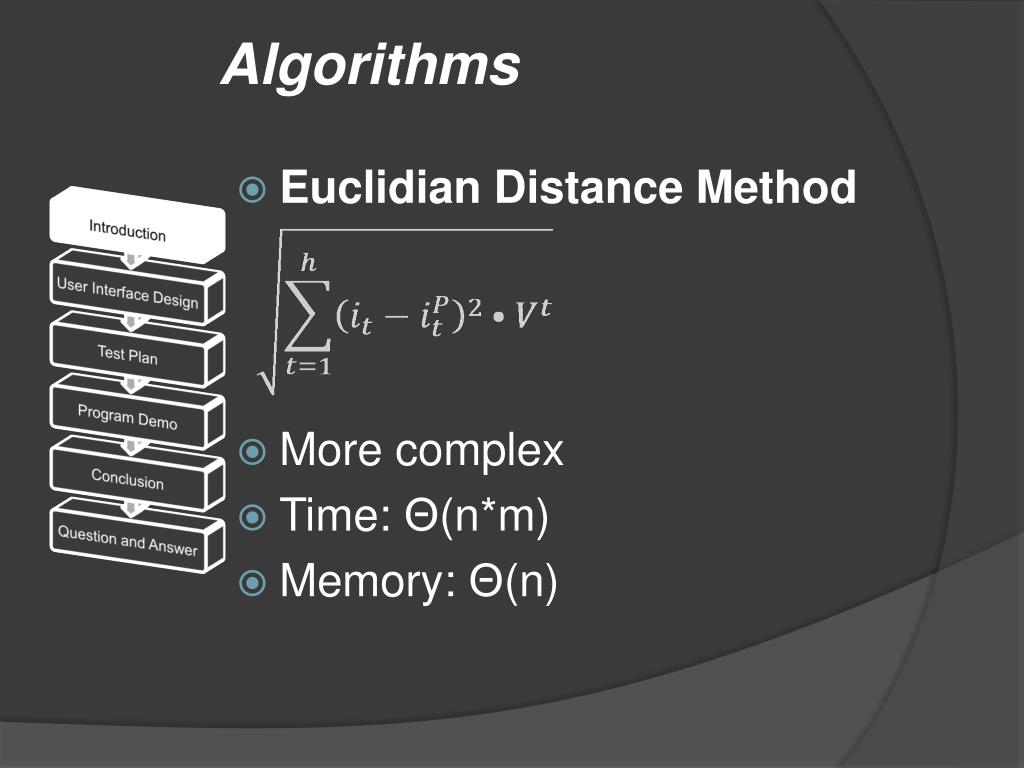 Algorithms

Introduction

User Interface Design

Test Plan

Program Demo

Conclusion

Question and Answer

Euclidian Distance Method

$\sqrt{\sum_{t=1}^{h}(i_t - i_t^P)^2 \bullet V^t}$

More complex

Time: Θ(n*m)

Memory: Θ(n)